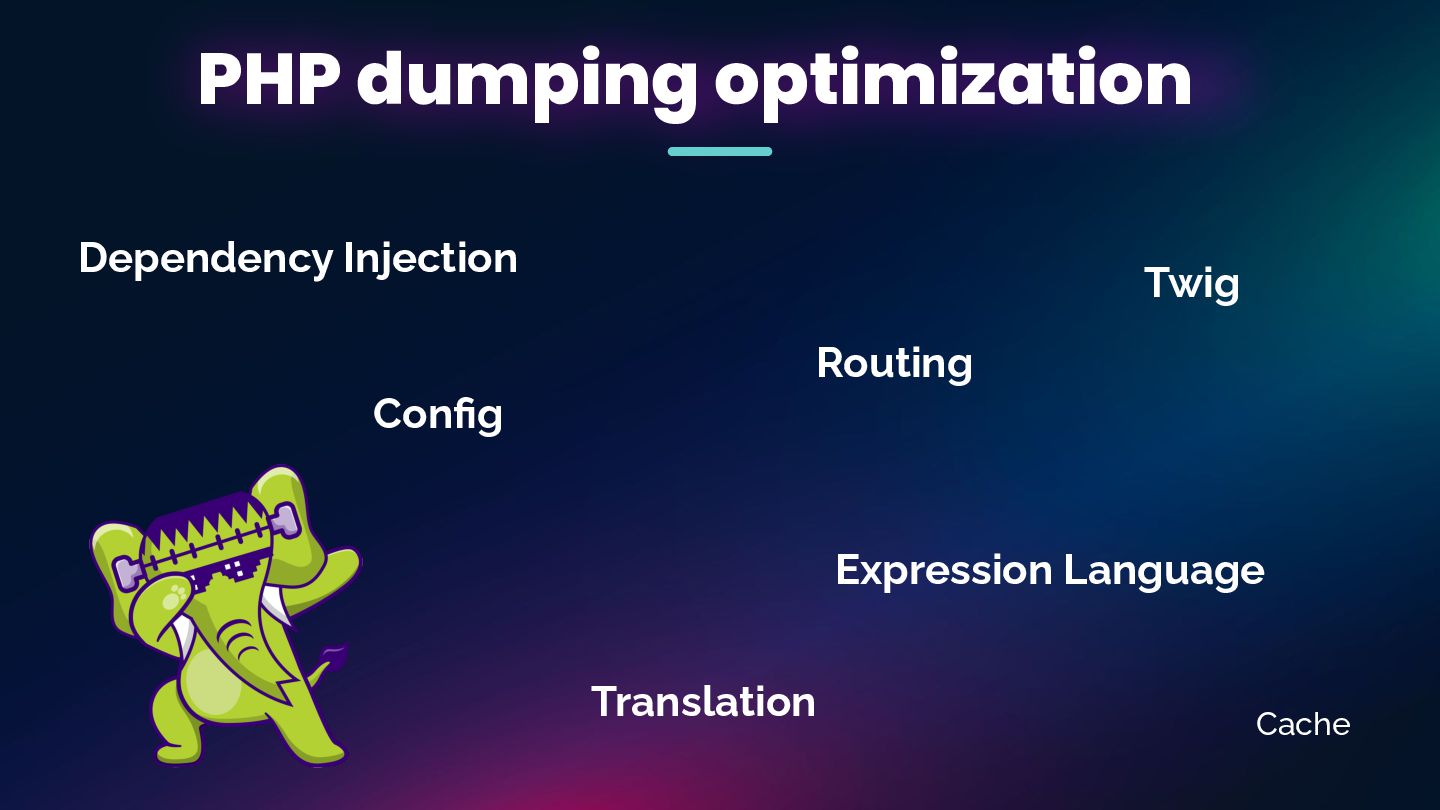 PHP dumping optimization

Dependency Injection

Twig

Routing

Config

Expression Language

Translation

Cache